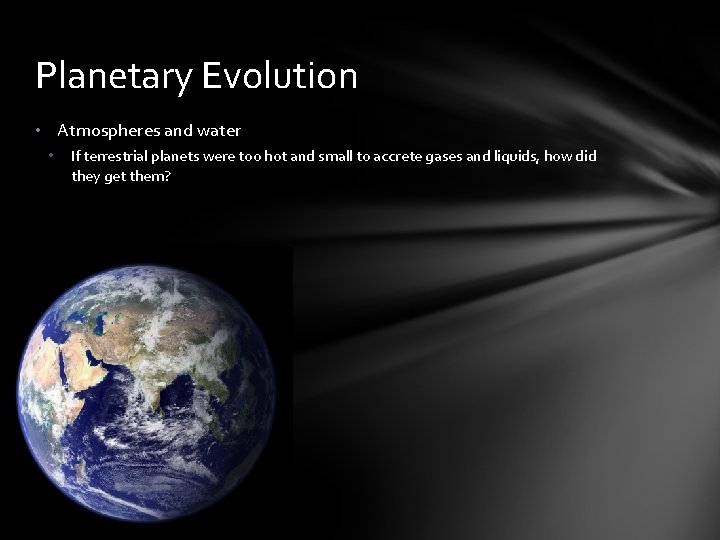 Planetary Evolution

• Atmospheres and water
  • If terrestrial planets were too hot and small to accrete gases and liquids, how did they get them?